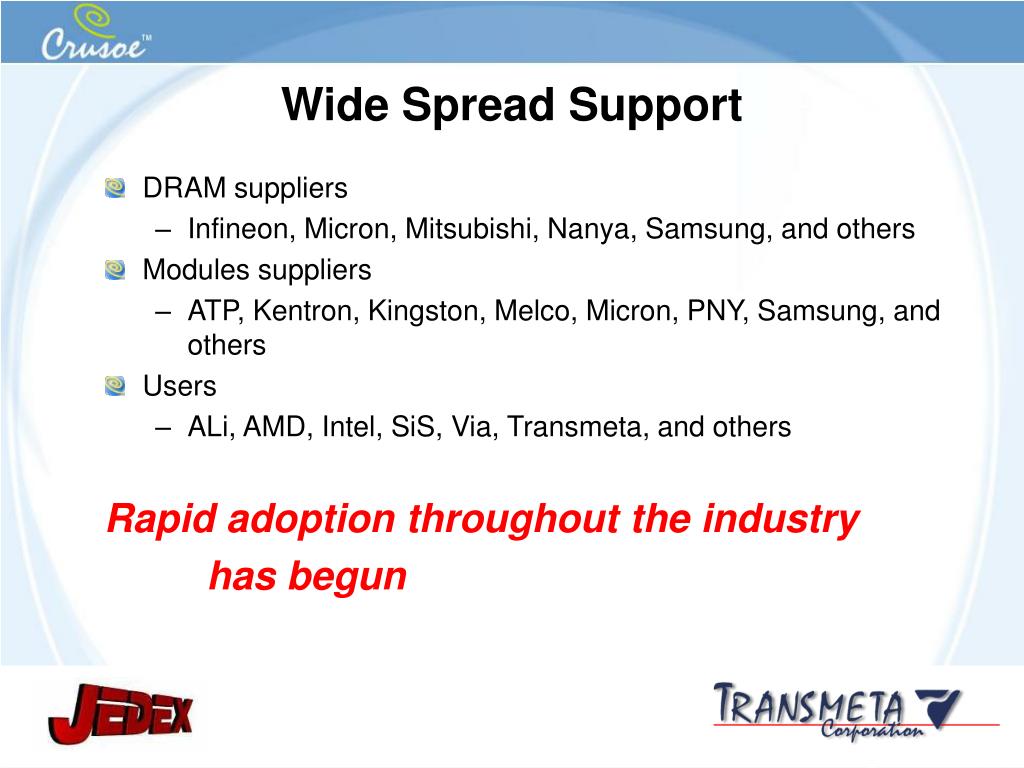 Crusoe™

Wide Spread Support

DRAM suppliers
– Infineon, Micron, Mitsubishi, Nanya, Samsung, and others

Modules suppliers
– ATP, Kentron, Kingston, Melco, Micron, PNY, Samsung, and others

Users
– ALi, AMD, Intel, SiS, Via, Transmeta, and others

Rapid adoption throughout the industry has begun

JEDEX

TRANSMETA Corporation